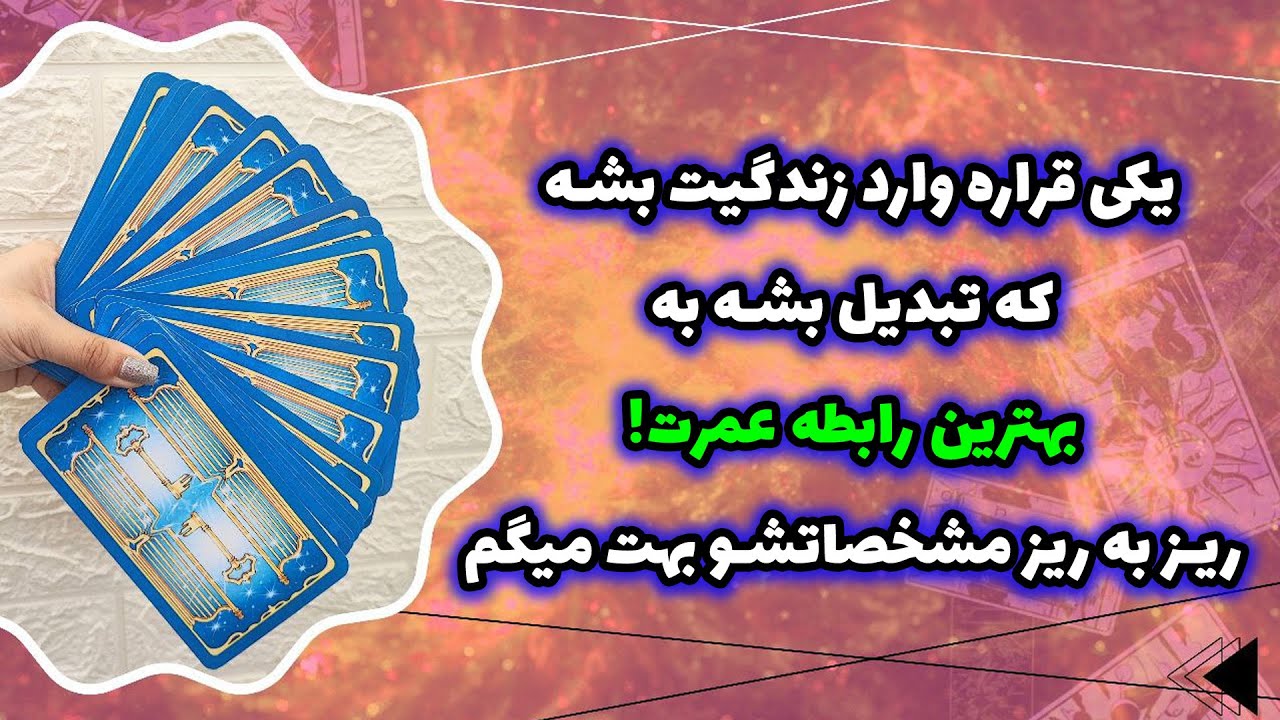 یکی قراره وارد زندگیت بشه

که تبدیل بشه به

بهترین رابطه عمرت!

ریز به ریز مشخصاتشو بهت میگم